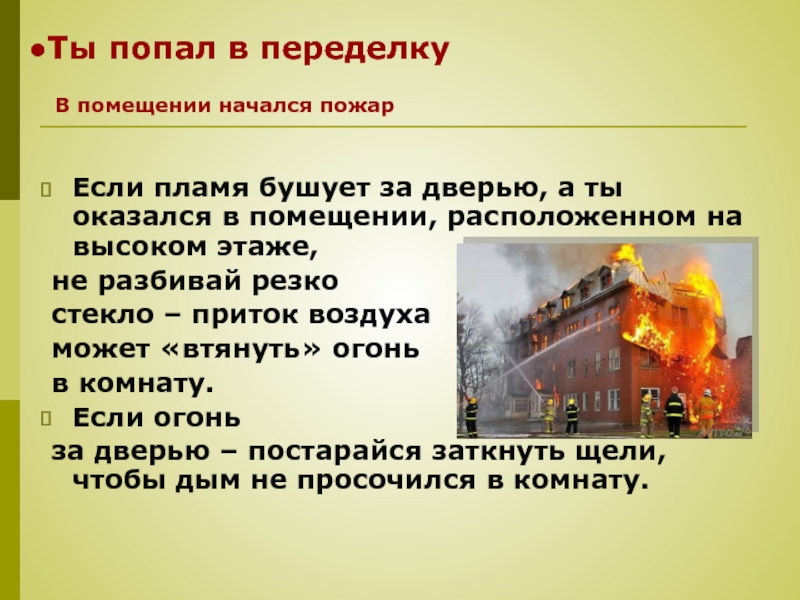 •Ты попал в переделку

В помещении начался пожар

Если пламя бушует за дверью, а ты оказался в помещении, расположенном на высоком этаже,
не разбивай резко стекло – приток воздуха может «втянуть» огонь в комнату.

Если огонь за дверью – постарайся заткнуть щели, чтобы дым не просочился в комнату.